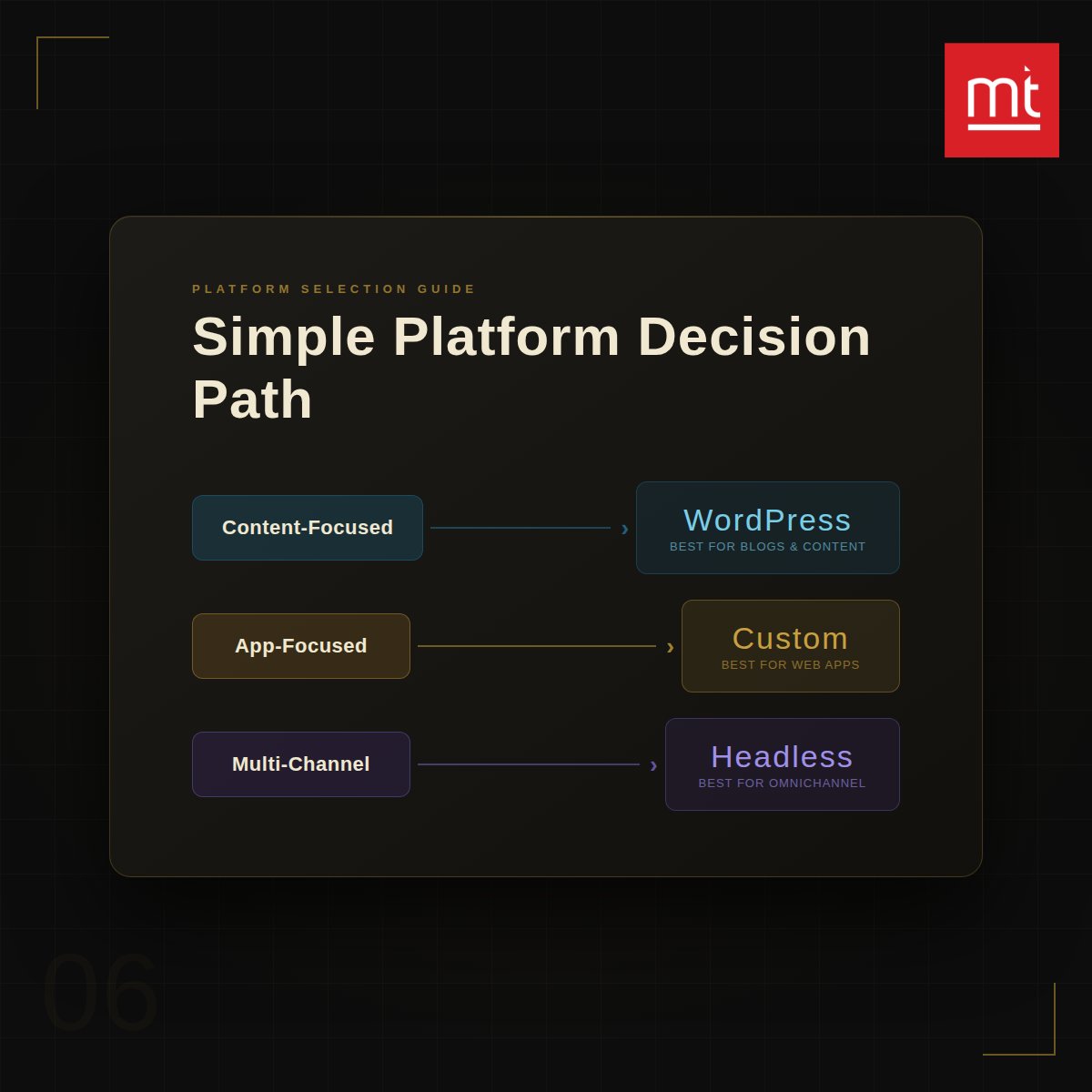 mt

PLATFORM SELECTION GUIDE

Simple Platform Decision Path

Content-Focused ›

WordPress
BEST FOR BLOGS & CONTENT

App-Focused ›

Custom
BEST FOR WEB APPS

Multi-Channel ›

Headless
BEST FOR OMNICHANNEL

06